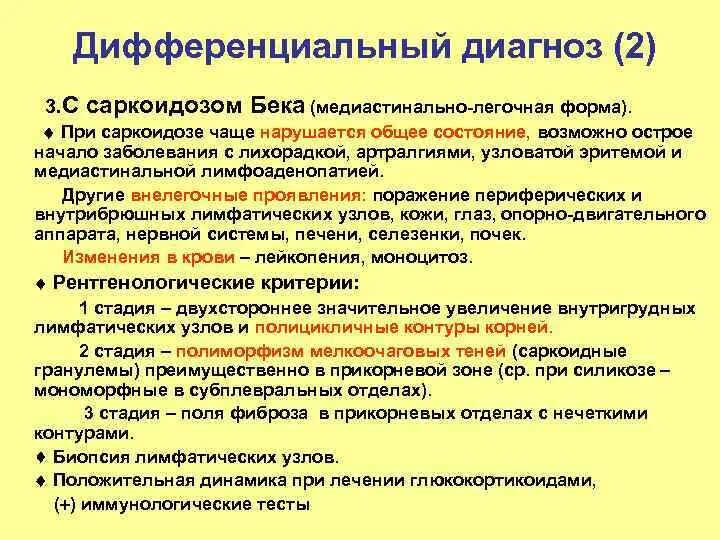 Дифференциальный диагноз (2)

3.С саркоидозом Бека (медиастинально-легочная форма).

♦ При саркоидозе чаще нарушается общее состояние, возможно острое начало заболевания с лихорадкой, артралгиями, узловатой эритемой и медиастинальной лимфоаденопатией.

Другие внелегочные проявления: поражение периферических и внутрибрюшных лимфатических узлов, кожи, глаз, опорно-двигательного аппарата, нервной системы, печени, селезенки, почек.

Изменения в крови – лейкопения, моноцитоз.

♦ Рентгенологические критерии:

1 стадия – двухстороннее значительное увеличение внутригрудных лимфатических узлов и полицикличные контуры корней.

2 стадия – полиморфизм мелкоочаговых теней (саркоидные гранулемы) преимущественно в прикорневой зоне (ср. при силикозе – мономорфные в субплевральных отделах).

3 стадия – поля фиброза в прикорневых отделах с нечеткими контурами.

♦ Биопсия лимфатических узлов.

♦ Положительная динамика при лечении глюкокортикоидами, (+) иммунологические тесты